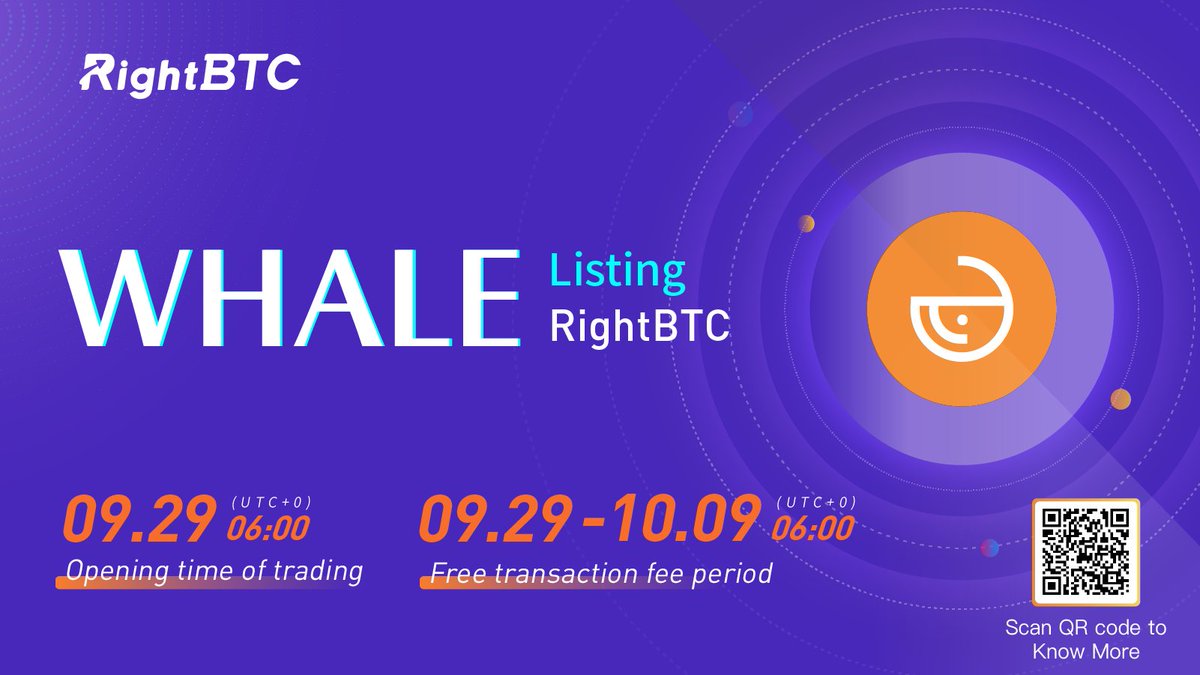 RightBTC

WHALE Listing RightBTC

09.29 (UTC+0) 06:00
Opening time of trading

09.29-10.09 (UTC+0) 06:00
Free transaction fee period

Scan QR code to Know More